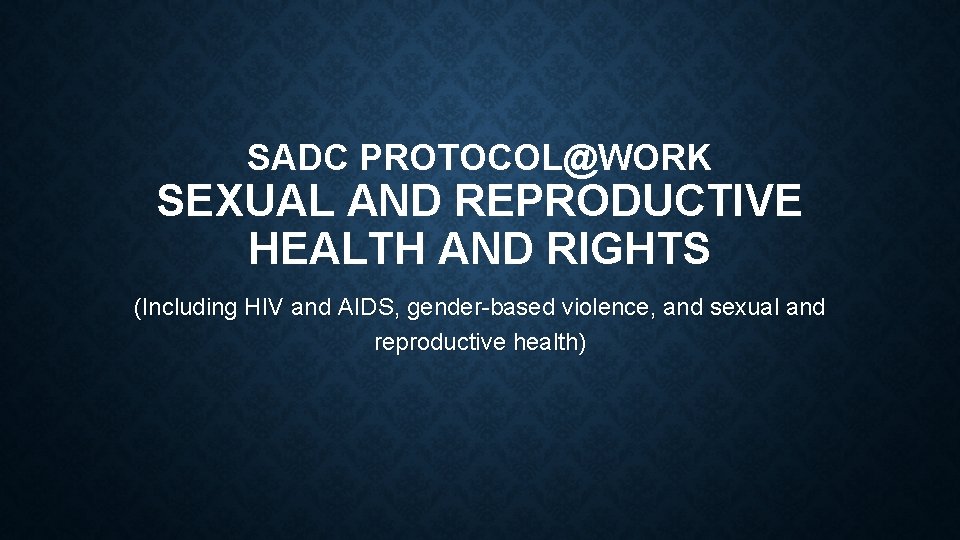 SADC PROTOCOL@WORK
SEXUAL AND REPRODUCTIVE HEALTH AND RIGHTS

(Including HIV and AIDS, gender-based violence, and sexual and reproductive health)